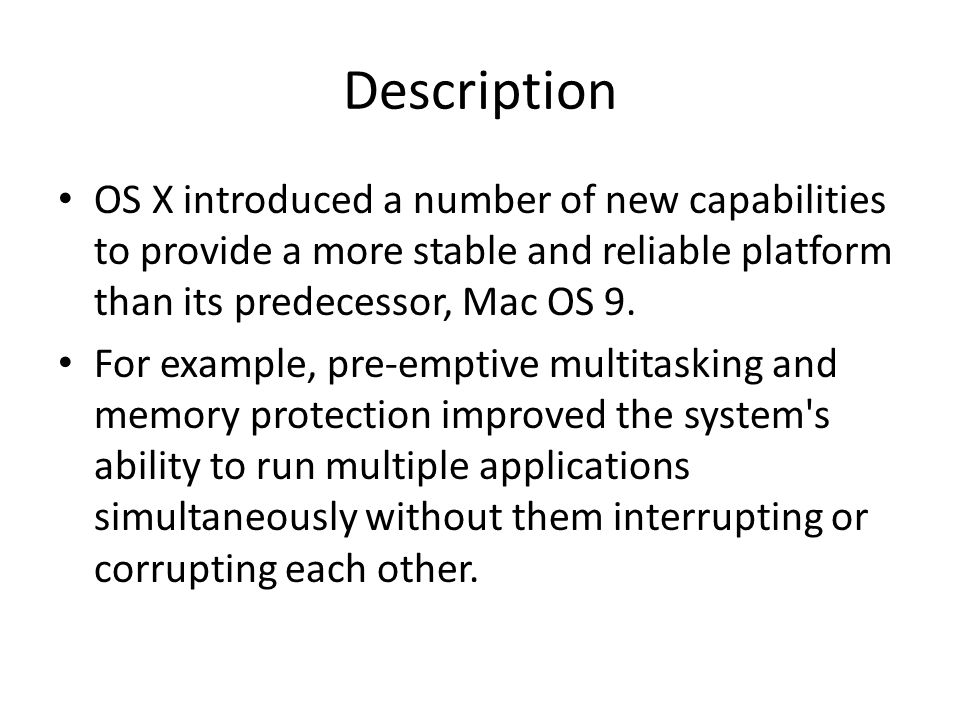 Description

• OS X introduced a number of new capabilities to provide a more stable and reliable platform than its predecessor, Mac OS 9.

• For example, pre-emptive multitasking and memory protection improved the system's ability to run multiple applications simultaneously without them interrupting or corrupting each other.